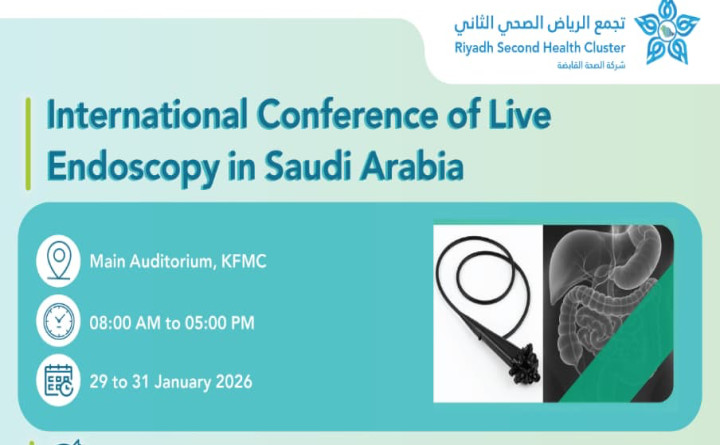 تجمع الرياض الصحي الثاني
Riyadh Second Health Cluster
شركة الصحة القابضة

International Conference of Live Endoscopy in Saudi Arabia

Main Auditorium, KFMC

08:00 AM to 05:00 PM

29 to 31 January 2026